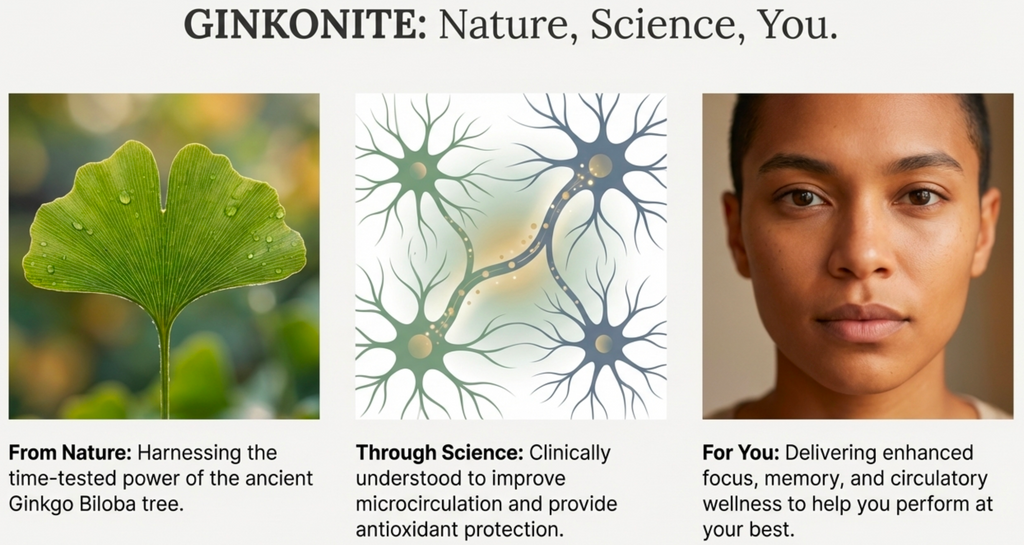 GINKONITE: Nature, Science, You.

From Nature: Harnessing the time-tested power of the ancient Ginkgo Biloba tree.

Through Science: Clinically understood to improve microcirculation and provide antioxidant protection.

For You: Delivering enhanced focus, memory, and circulatory wellness to help you perform at your best.